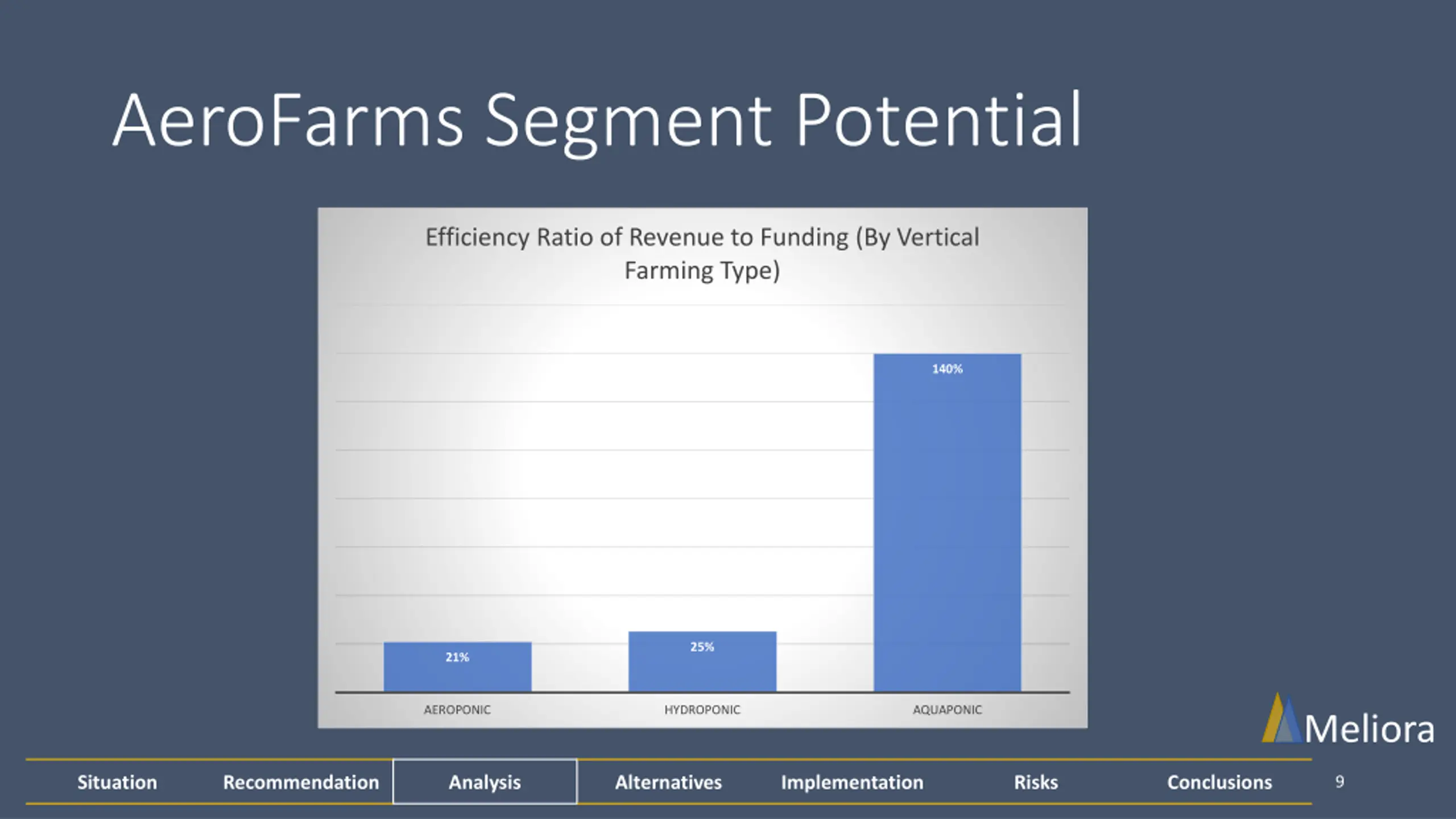 AeroFarms Segment Potential

Efficiency Ratio of Revenue to Funding (By Vertical Farming Type)

21%
25%
140%

AEROPONIC
HYDROPONIC
AQUAPONIC

Meliora

Situation Recommendation Analysis Alternatives Implementation Risks Conclusions 9